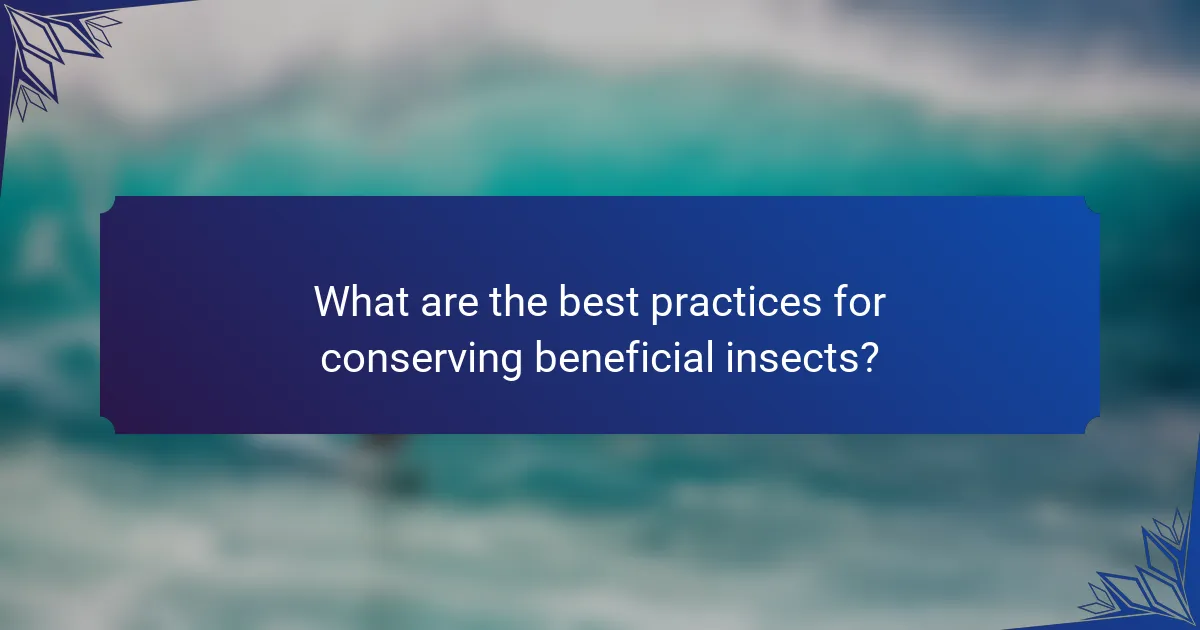 What are the best practices for conserving beneficial insects?